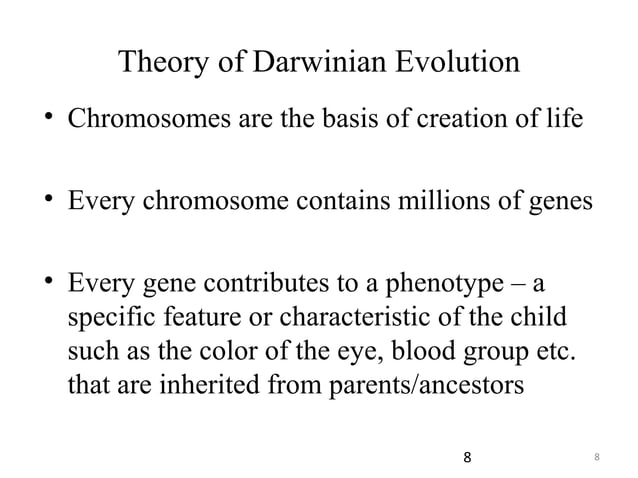 Theory of Darwinian Evolution

• Chromosomes are the basis of creation of life

• Every chromosome contains millions of genes

• Every gene contributes to a phenotype – a specific feature or characteristic of the child such as the color of the eye, blood group etc. that are inherited from parents/ancestors

8

8